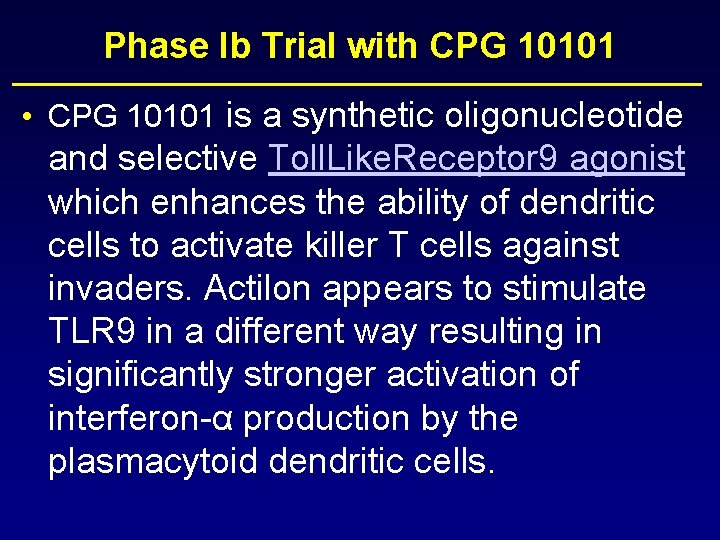 Phase Ib Trial with CPG 10101

• CPG 10101 is a synthetic oligonucleotide and selective TollLikeReceptor9 agonist which enhances the ability of dendritic cells to activate killer T cells against invaders. Actilon appears to stimulate TLR9 in a different way resulting in significantly stronger activation of interferon-α production by the plasmacytoid dendritic cells.